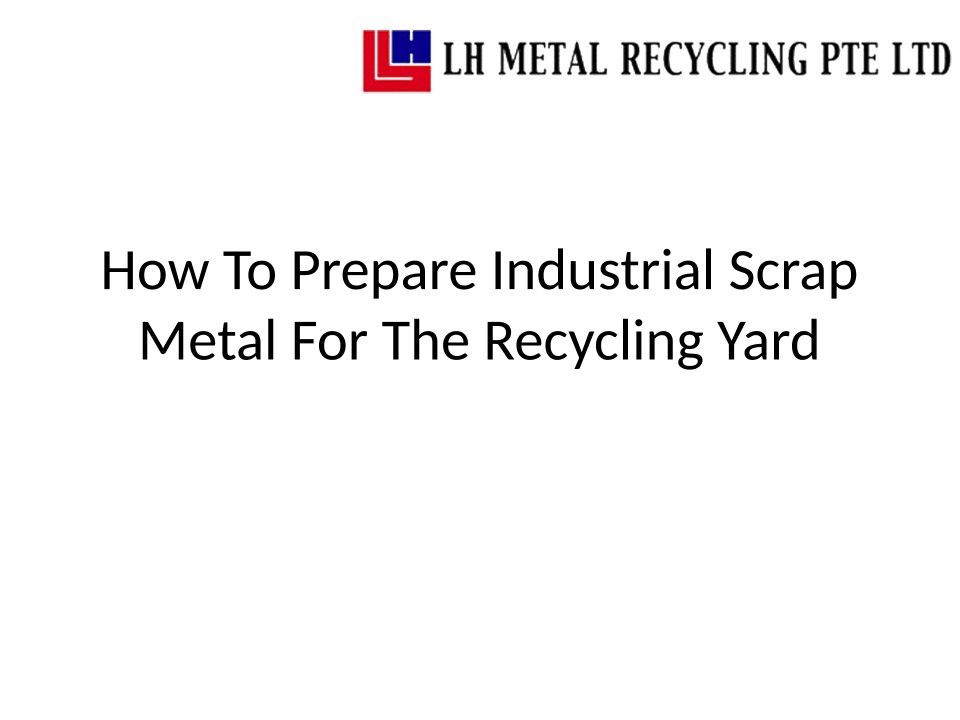 LH METAL RECYCLING PTE LTD

How To Prepare Industrial Scrap Metal For The Recycling Yard